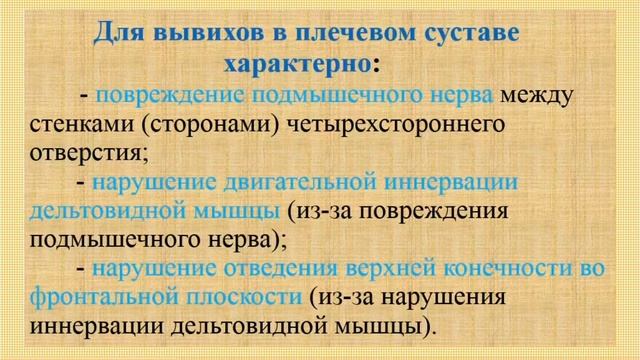 Для вывихов в плечевом суставе характерно:

- повреждение подмышечного нерва между стенками (сторонами) четырехстороннего отверстия;

- нарушение двигательной иннервации дельтовидной мышцы (из-за повреждения подмышечного нерва);

- нарушение отведения верхней конечности во фронтальной плоскости (из-за нарушения иннервации дельтовидной мышцы).